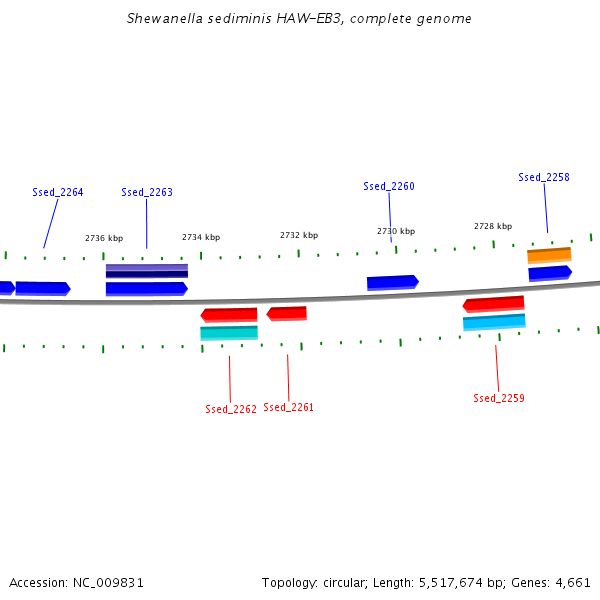 Shewanella sediminis HAW-EB3, complete genome

Ssed_2264
Ssed_2263
Ssed_2260
Ssed_2258

2736 kbp
2734 kbp
2732 kbp
2730 kbp
2728 kbp

Ssed_2262
Ssed_2261
Ssed_2259

Accession: NC_009831

Topology: circular; Length: 5,517,674 bp; Genes: 4,661